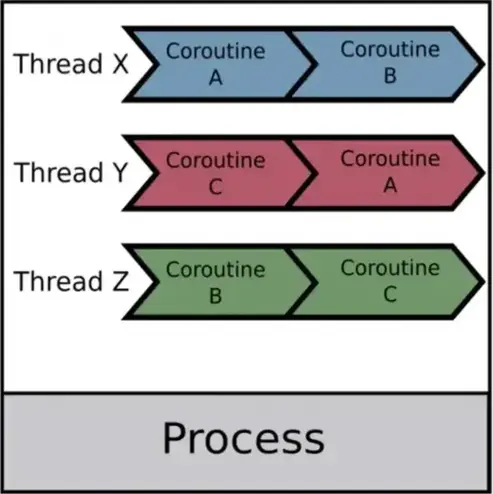 Thread X
Coroutine A
Coroutine B

Thread Y
Coroutine C
Coroutine A

Thread Z
Coroutine B
Coroutine C

Process